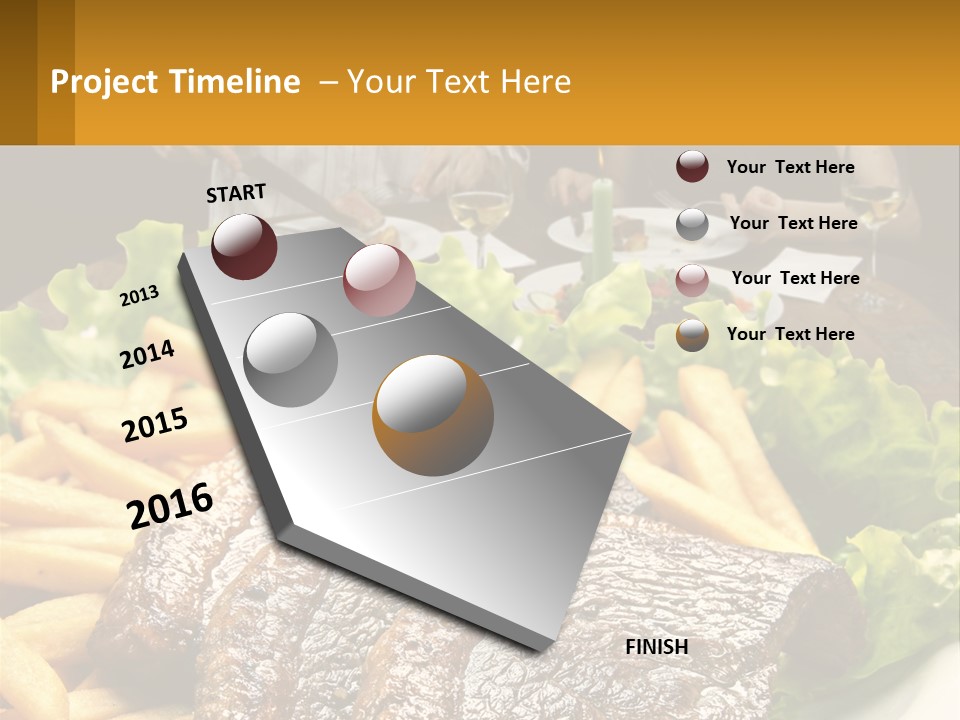 Project Timeline – Your Text Here

START

2013

2014

2015

2016

FINISH

Your Text Here

Your Text Here

Your Text Here

Your Text Here